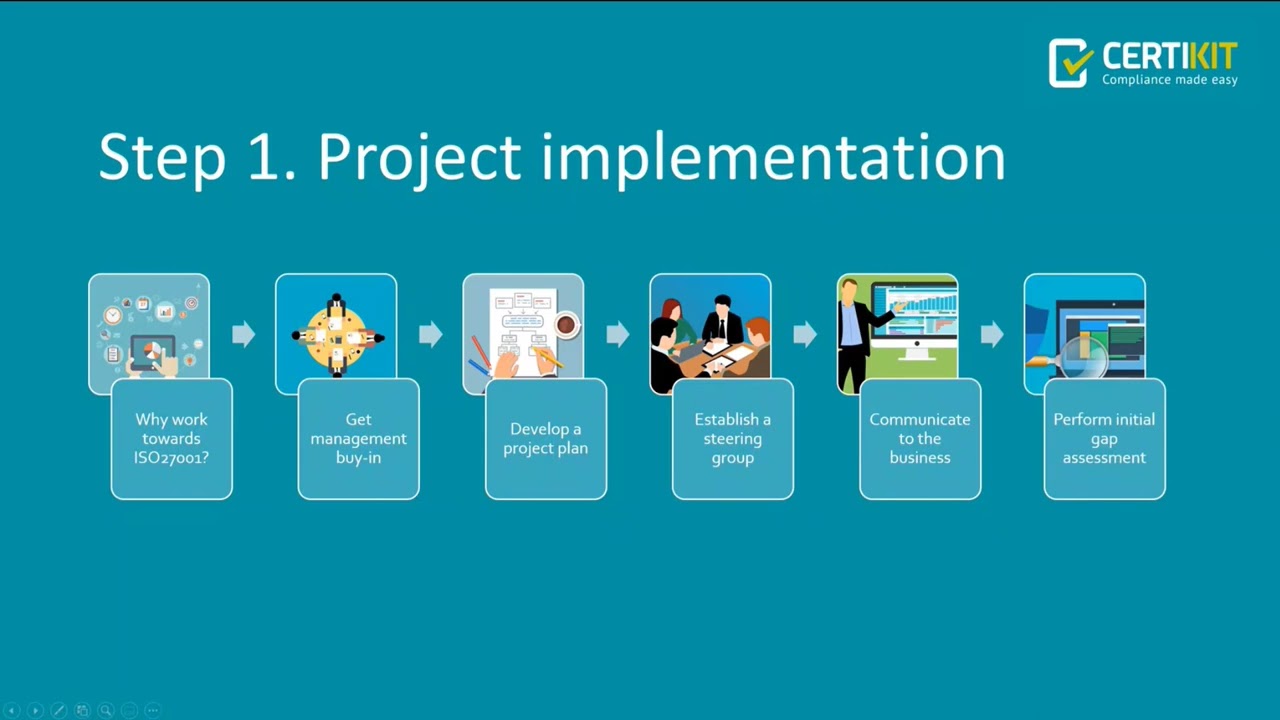 CERTIKIT
Compliance made easy

Step 1. Project implementation

Why work towards ISO27001?

Get management buy-in

Develop a project plan

Establish a steering group

Communicate to the business

Perform initial gap assessment